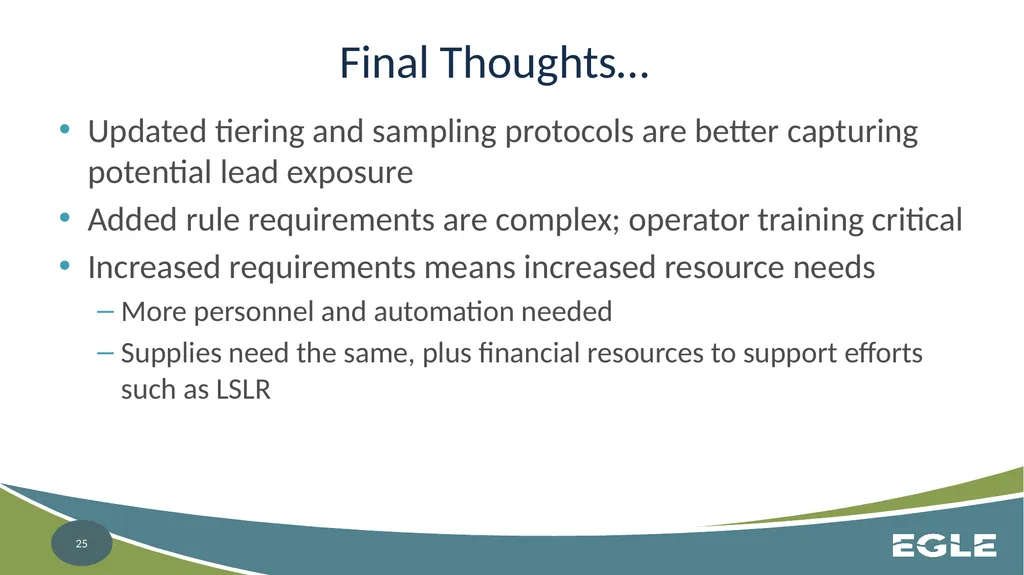 Final Thoughts…

• Updated tiering and sampling protocols are better capturing potential lead exposure
• Added rule requirements are complex; operator training critical
• Increased requirements means increased resource needs
– More personnel and automation needed
– Supplies need the same, plus financial resources to support efforts such as LSLR

25

EGLE